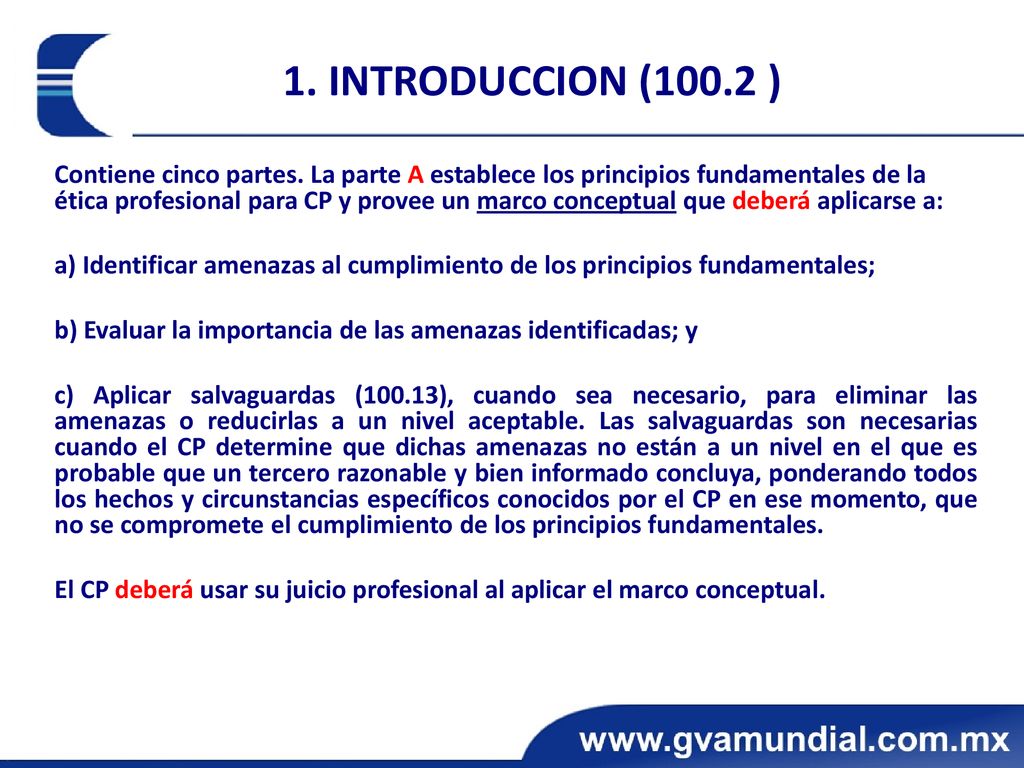 1. INTRODUCCION (100.2 )

Contiene cinco partes. La parte A establece los principios fundamentales de la ética profesional para CP y provee un marco conceptual que deberá aplicarse a:

a) Identificar amenazas al cumplimiento de los principios fundamentales;

b) Evaluar la importancia de las amenazas identificadas; y

c) Aplicar salvaguardas (100.13), cuando sea necesario, para eliminar las amenazas o reducirlas a un nivel aceptable. Las salvaguardas son necesarias cuando el CP determine que dichas amenazas no están a un nivel en el que es probable que un tercero razonable y bien informado concluya, ponderando todos los hechos y circunstancias específicos conocidos por el CP en ese momento, que no se compromete el cumplimiento de los principios fundamentales.

El CP deberá usar su juicio profesional al aplicar el marco conceptual.

www.gvamundial.com.mx